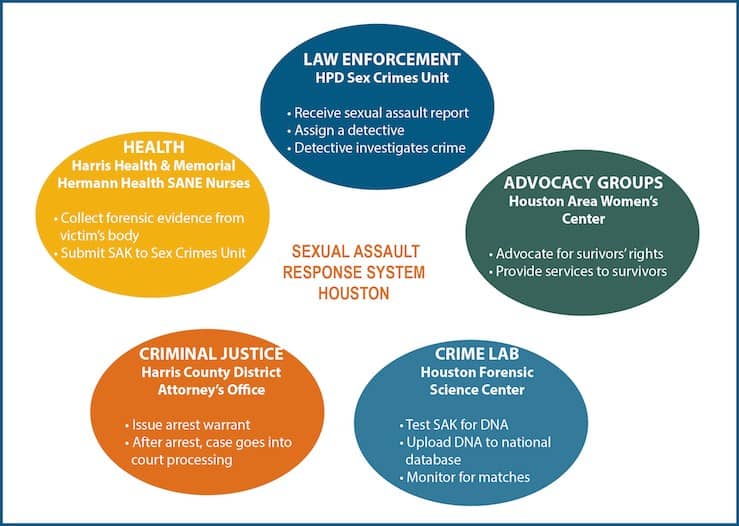 LAW ENFORCEMENT
HPD Sex Crimes Unit

• Receive sexual assault report
• Assign a detective
• Detective investigates crime

HEALTH
Harris Health & Memorial Hermann Health SANE Nurses

• Collect forensic evidence from victim's body
• Submit SAK to Sex Crimes Unit

SEXUAL ASSAULT RESPONSE SYSTEM HOUSTON

ADVOCACY GROUPS
Houston Area Women's Center

• Advocate for surivors' rights
• Provide services to survivors

CRIMINAL JUSTICE
Harris County District Attorney's Office

• Issue arrest warrant
• After arrest, case goes into court processing

CRIME LAB
Houston Forensic Science Center

• Test SAK for DNA
• Upload DNA to national database
• Monitor for matches